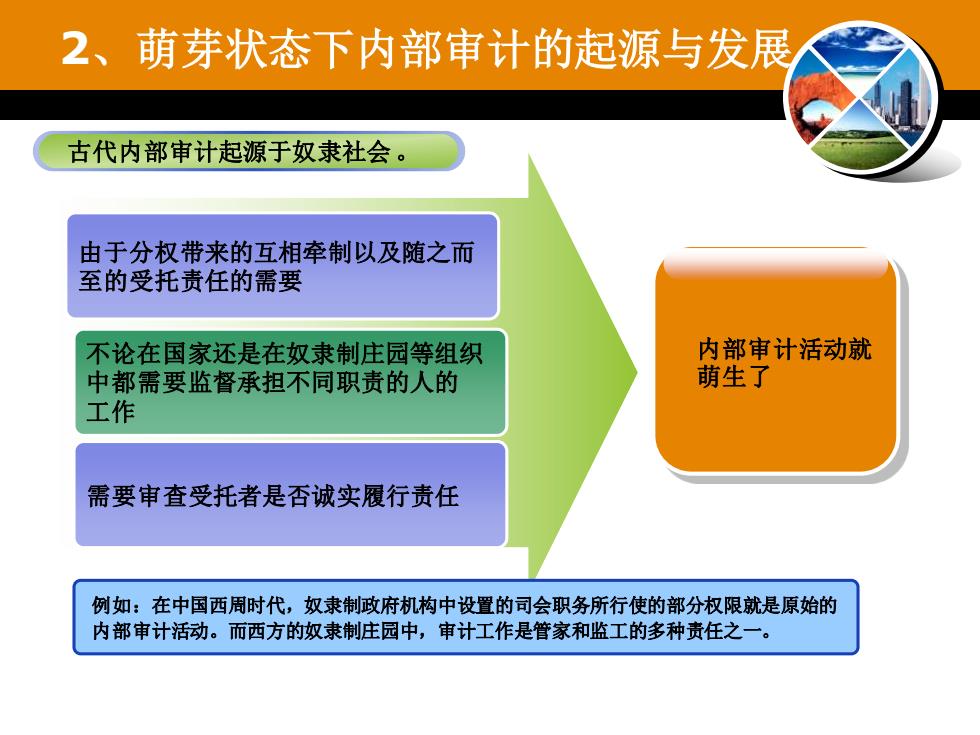 2、萌芽状态下内部审计的起源与发展

古代内部审计起源于奴隶社会。

由于分权带来的互相牵制以及随之而至的受托责任的需要

不论在国家还是在奴隶制庄园等组织中都需要监督承担不同职责的人的工作

需要审查受托者是否诚实履行责任

内部审计活动就萌生了

例如：在中国西周时代，奴隶制政府机构中设置的司会职务所行使的部分权限就是原始的内部审计活动。而西方的奴隶制庄园中，审计工作是管家和监工的多种责任之一。